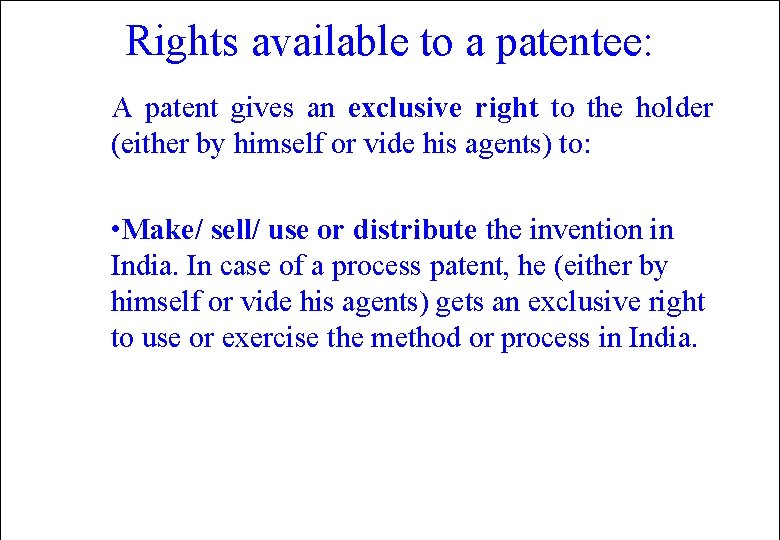 Rights available to a patentee:

A patent gives an exclusive right to the holder (either by himself or vide his agents) to:

•Make/ sell/ use or distribute the invention in India. In case of a process patent, he (either by himself or vide his agents) gets an exclusive right to use or exercise the method or process in India.